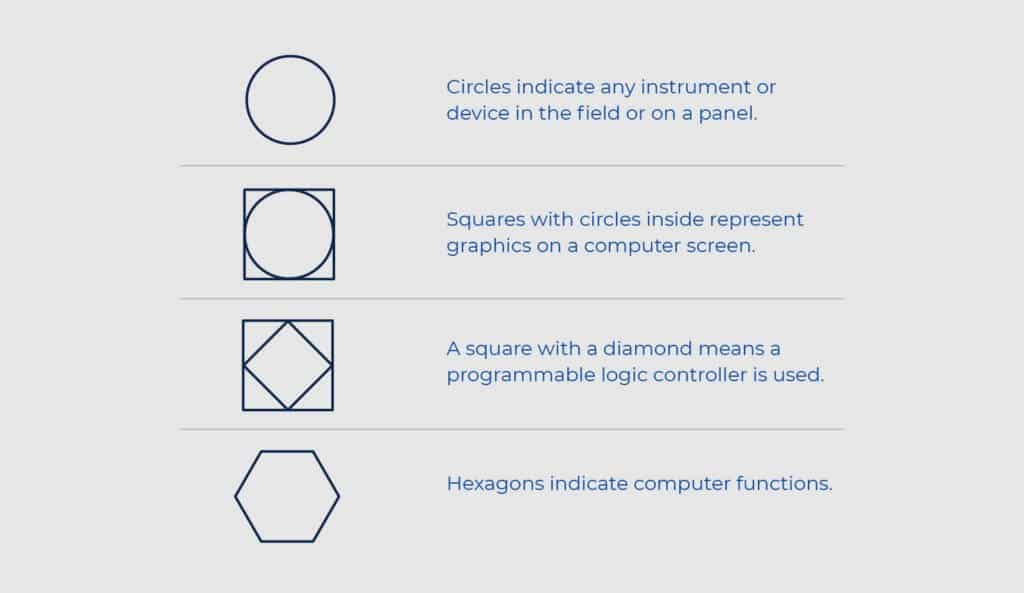 Circles indicate any instrument or device in the field or on a panel.

Squares with circles inside represent graphics on a computer screen.

A square with a diamond means a programmable logic controller is used.

Hexagons indicate computer functions.